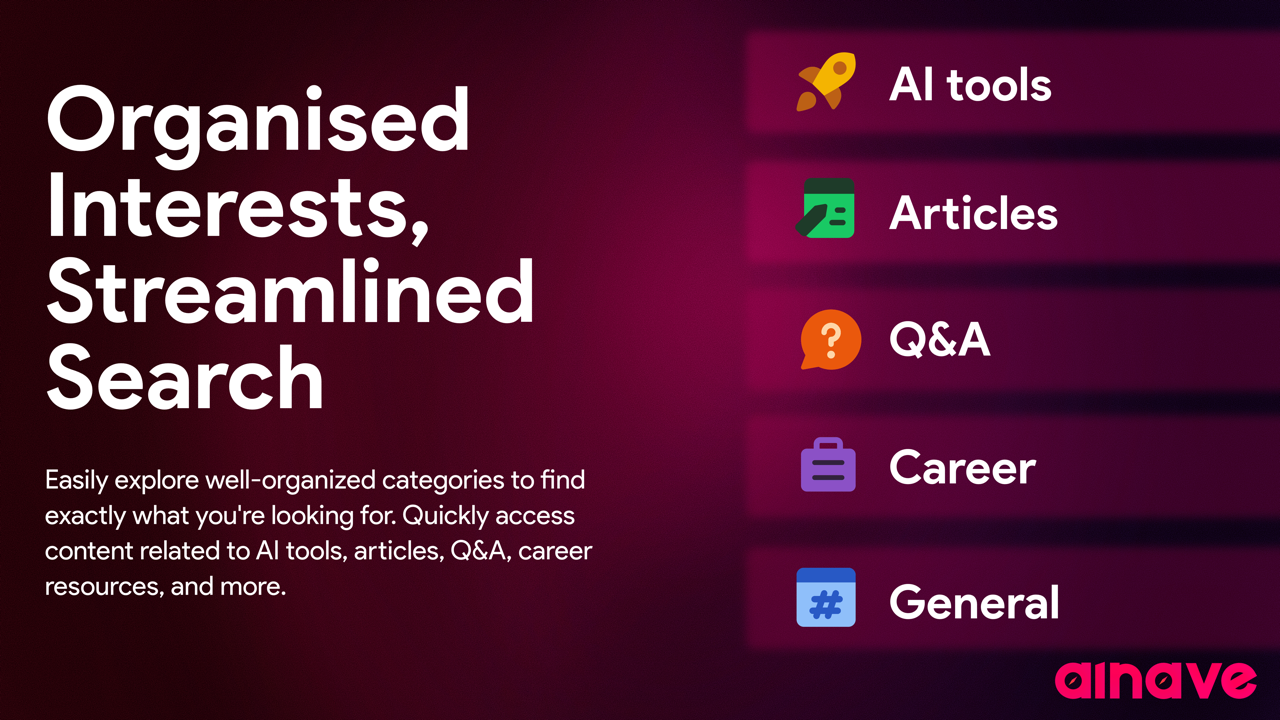 Organised Interests, Streamlined Search

Easily explore well-organized categories to find exactly what you're looking for. Quickly access content related to AI tools, articles, Q&A, career resources, and more.

AI tools

Articles

Q&A

Career

General

ainave